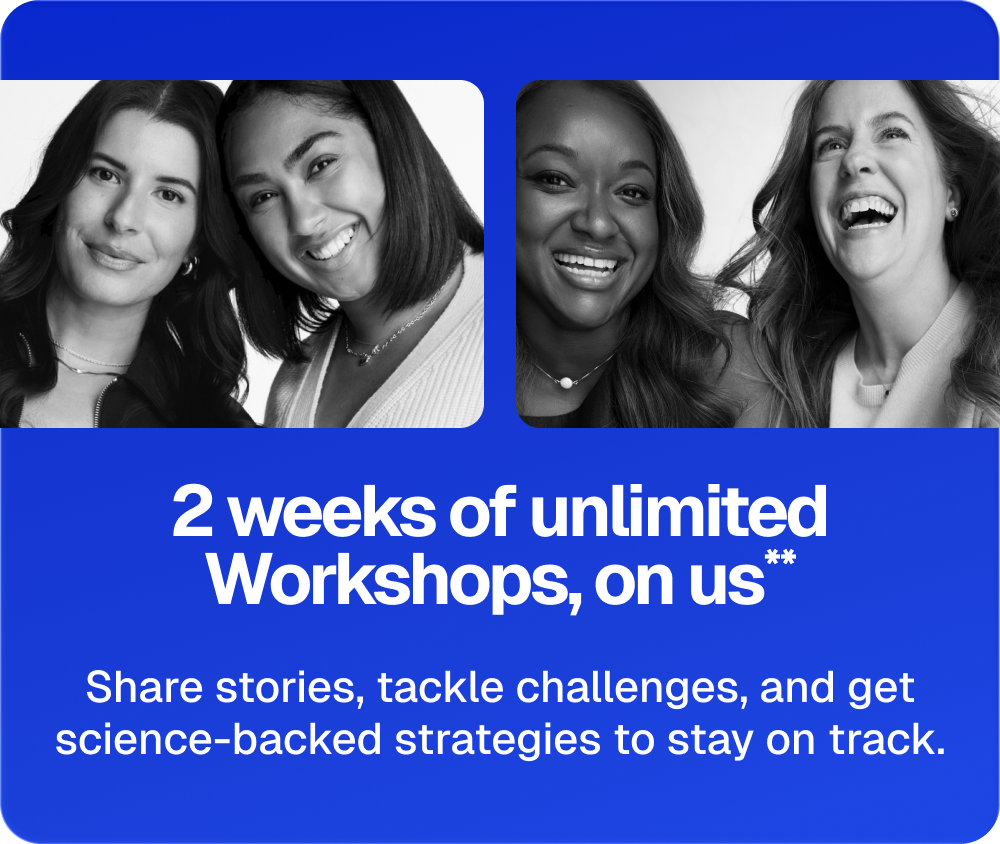 2 weeks of unlimited Workshops, on us**

Share stories, tackle challenges, and get science-backed strategies to stay on track.